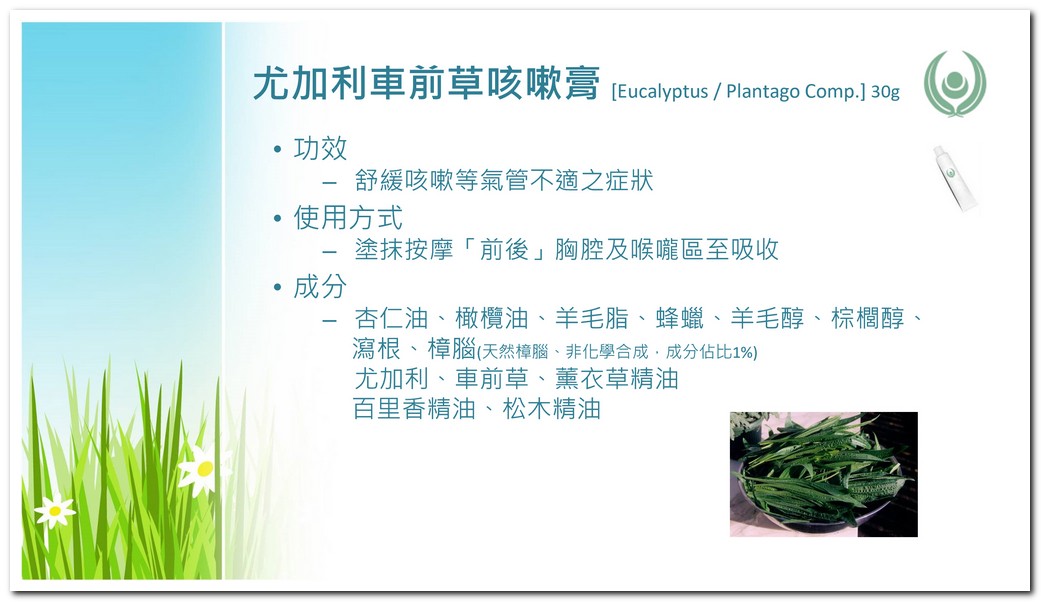 尤加利車前草咳嗽膏 [Eucalyptus / Plantago Comp.] 30g

• 功效
– 舒緩咳嗽等氣管不適之症狀
• 使用方式
– 塗抹按摩「前後」胸腔及喉嚨區至吸收
• 成分
– 杏仁油、橄欖油、羊毛脂、蜂蠟、羊毛醇、棕櫚醇、瀉根、樟腦(天然樟腦、非化學合成，成分佔比1%)
尤加利、車前草、薰衣草精油
百里香精油、松木精油